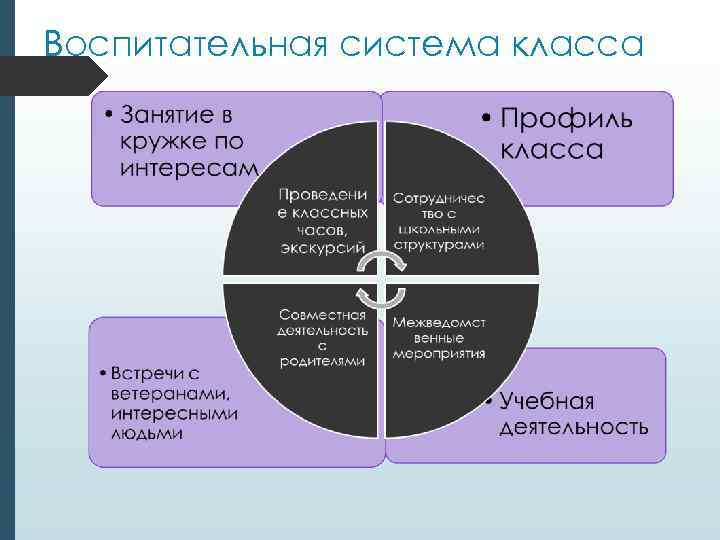 Воспитательная система класса

• Занятие в кружке по интересам

• Профиль класса

Проведение классных часов, экскурсий

Сотрудничество с школьными структурами

Совместная деятельность с родителями

Межведомственные мероприятия

• Встречи с ветеранами, интересными людьми

• Учебная деятельность